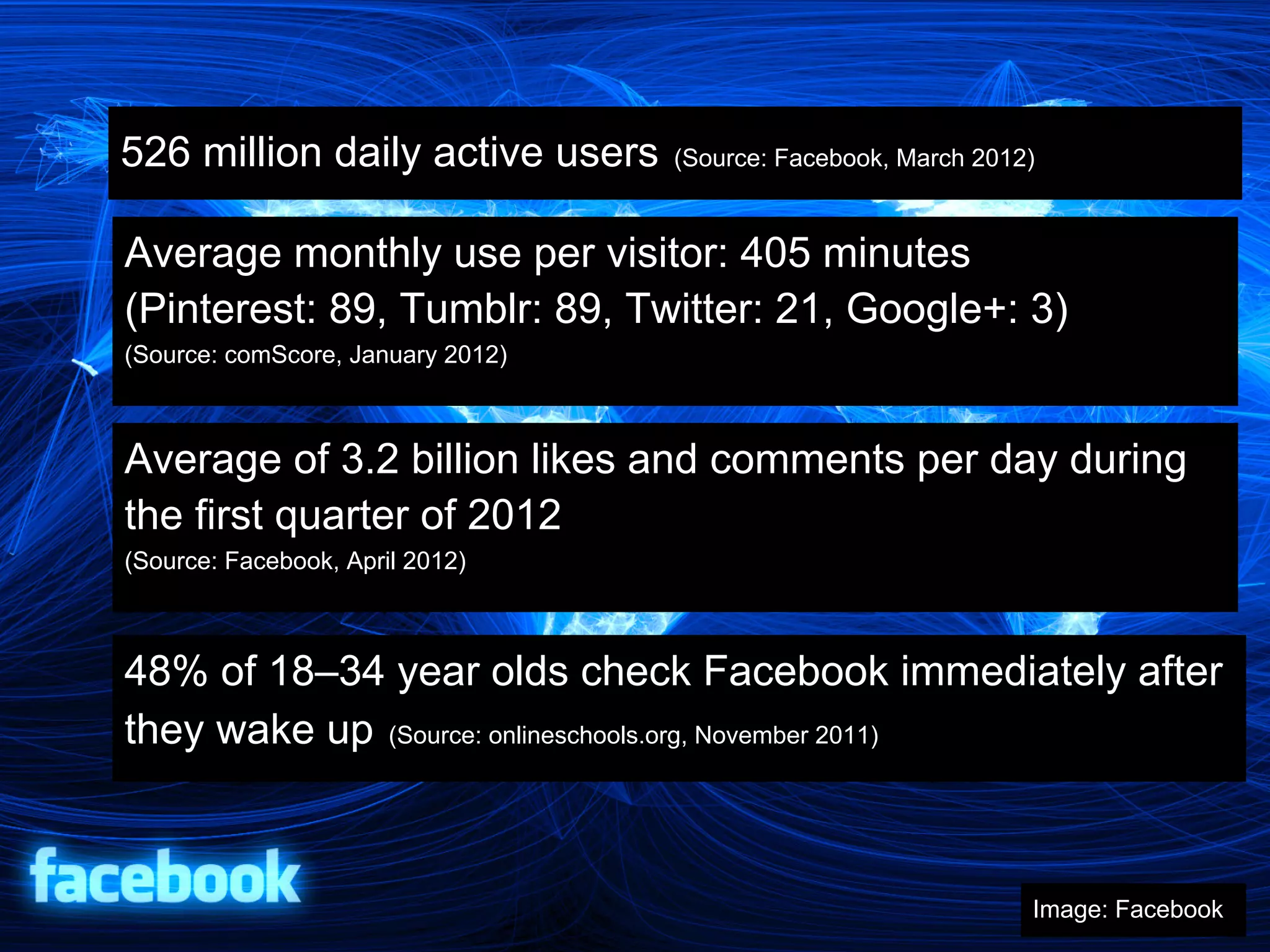 526 million daily active users (Source: Facebook, March 2012)

Average monthly use per visitor: 405 minutes (Pinterest: 89, Tumblr: 89, Twitter: 21, Google+: 3)
(Source: comScore, January 2012)

Average of 3.2 billion likes and comments per day during the first quarter of 2012
(Source: Facebook, April 2012)

48% of 18–34 year olds check Facebook immediately after they wake up (Source: onlineschools.org, November 2011)

facebook

Image: Facebook